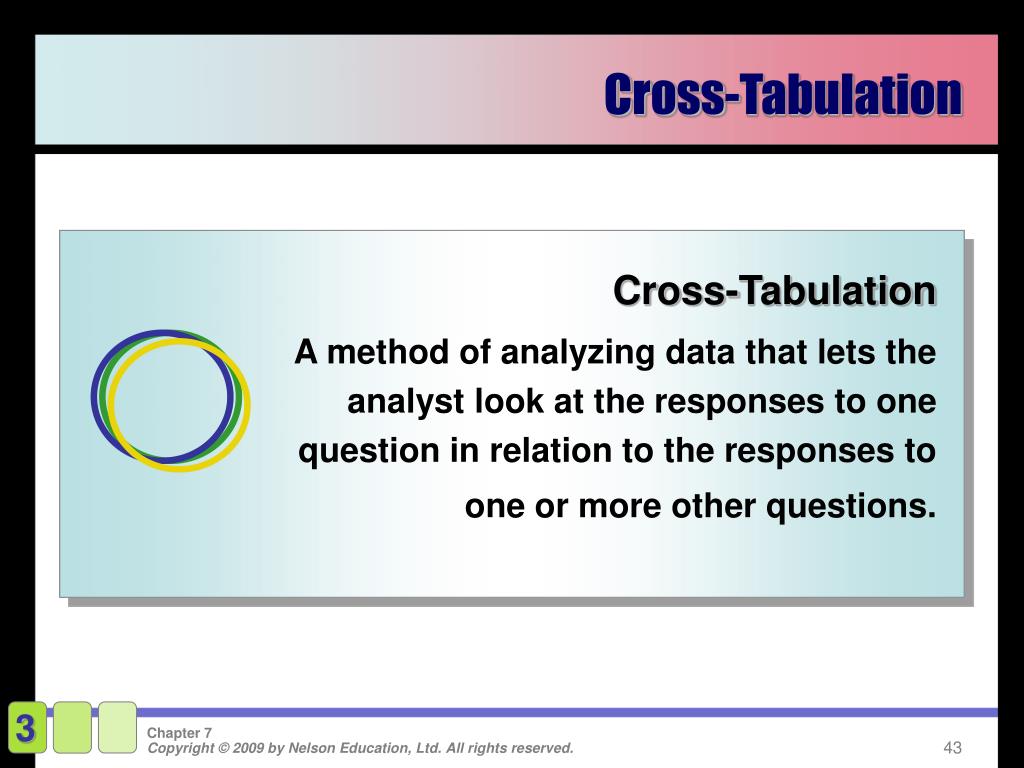 Cross-Tabulation

Cross-Tabulation

A method of analyzing data that lets the analyst look at the responses to one question in relation to the responses to one or more other questions.

3

Chapter 7

Copyright © 2009 by Nelson Education, Ltd. All rights reserved.

43